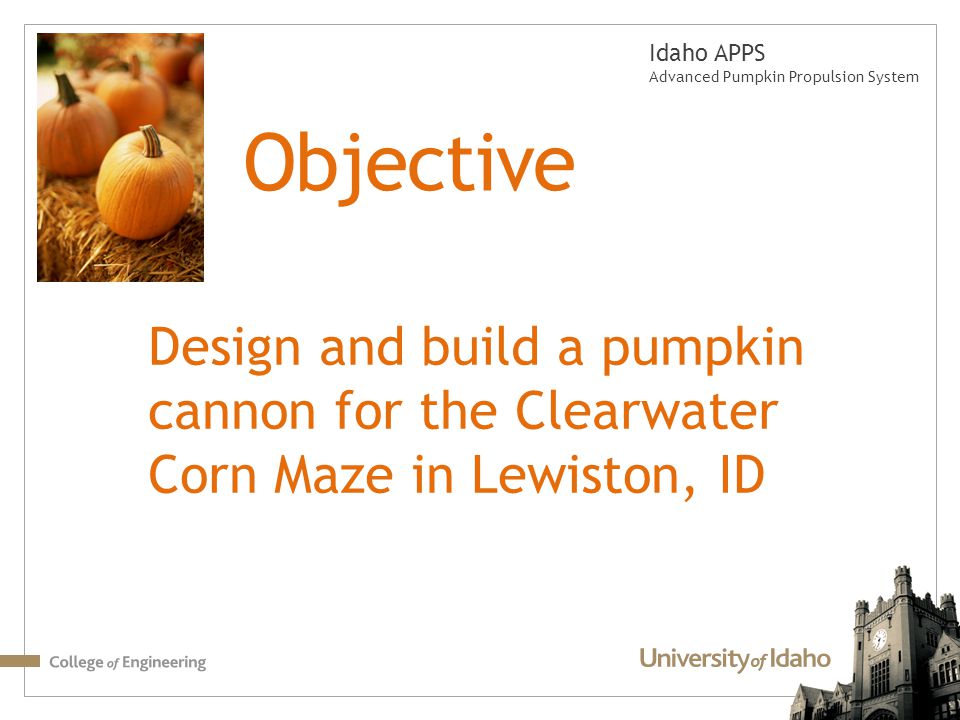 Idaho APPS
Advanced Pumpkin Propulsion System

Objective

Design and build a pumpkin cannon for the Clearwater Corn Maze in Lewiston, ID

College of Engineering

University of Idaho